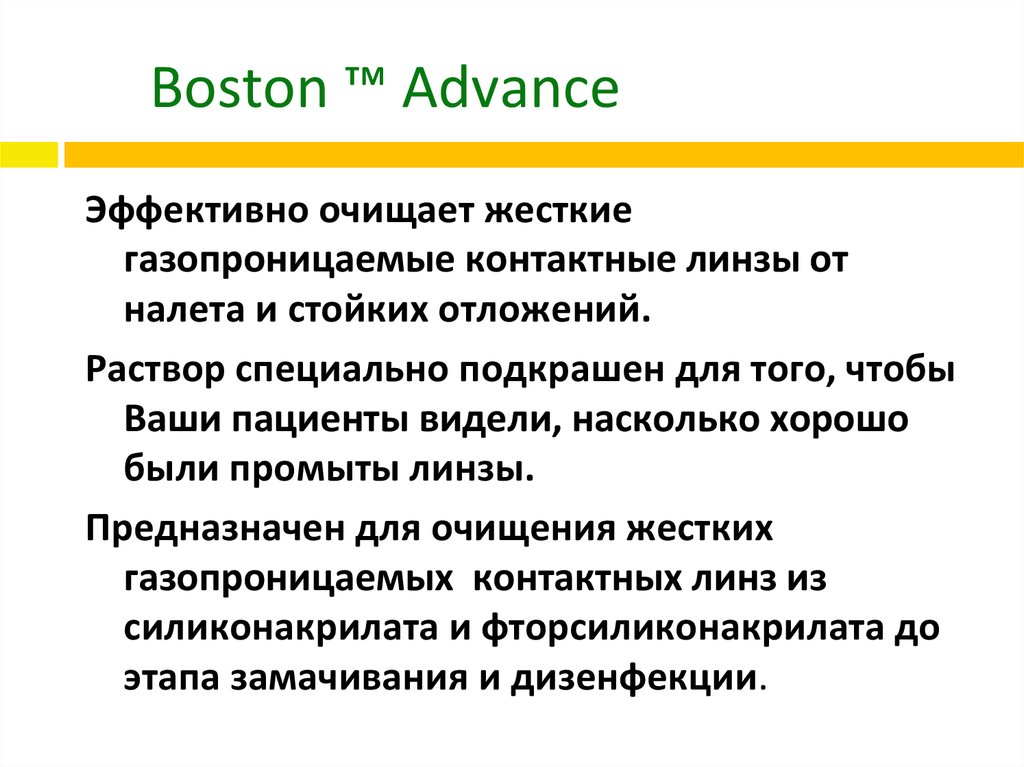 Boston ™ Advance

Эффективно очищает жесткие газопроницаемые контактные линзы от налета и стойких отложений.

Раствор специально подкрашен для того, чтобы Ваши пациенты видели, насколько хорошо были промыты линзы.

Предназначен для очищения жестких газопроницаемых контактных линз из силиконакрилата и фторсиликонакрилата до этапа замачивания и дизенфекции.